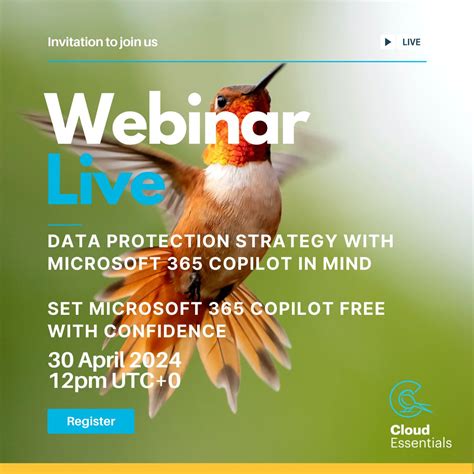 Invitation to join us

LIVE

Webinar
Live

DATA PROTECTION STRATEGY WITH MICROSOFT 365 COPILOT IN MIND

SET MICROSOFT 365 COPILOT FREE WITH CONFIDENCE

30 April 2024
12pm UTC+0

Register

Cloud Essentials